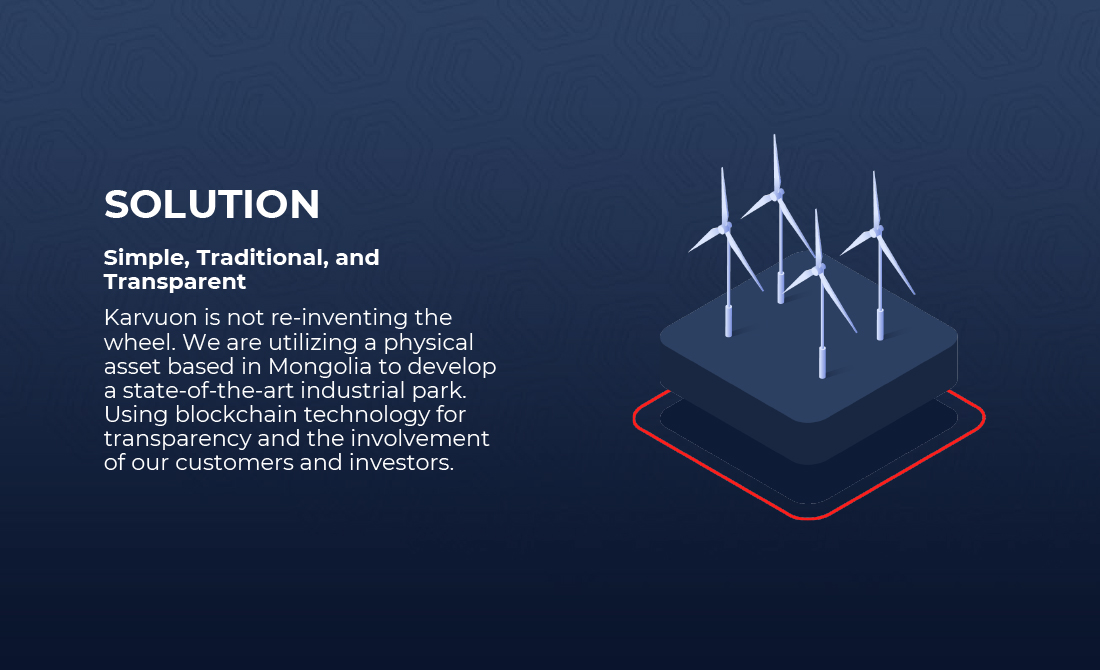 SOLUTION

Simple, Traditional, and Transparent

Karvuon is not re-inventing the wheel. We are utilizing a physical asset based in Mongolia to develop a state-of-the-art industrial park. Using blockchain technology for transparency and the involvement of our customers and investors.